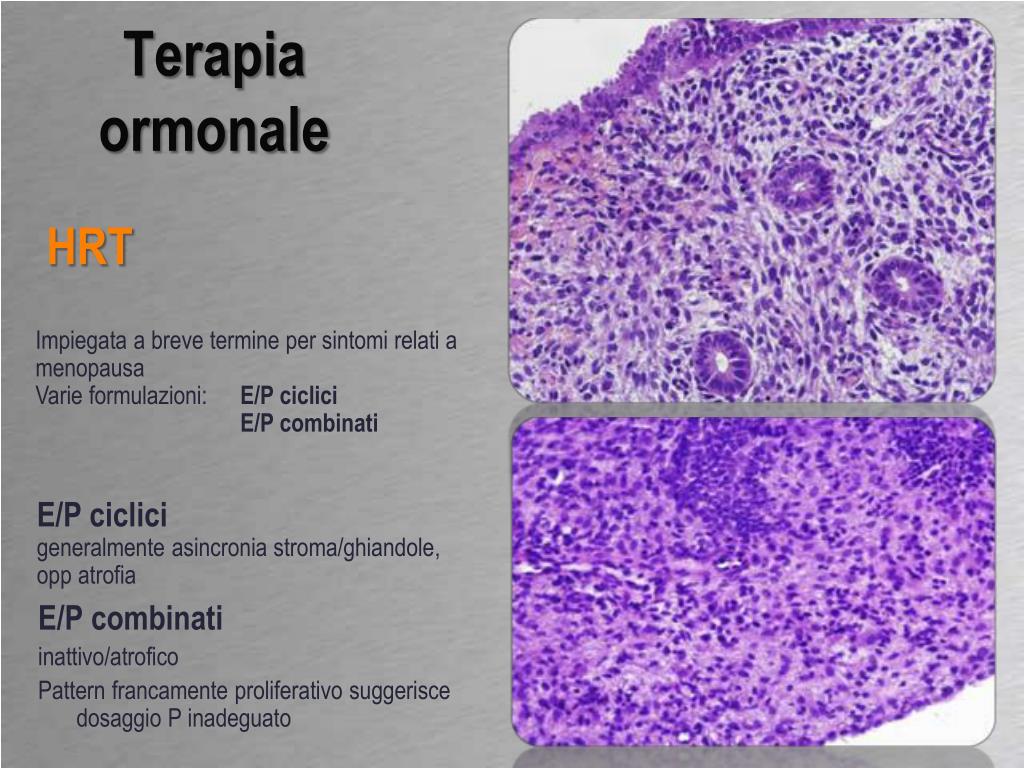 Terapia ormonale

HRT

Impiegata a breve termine per sintomi relati a menopausa
Varie formulazioni: E/P ciclici
E/P combinati

E/P ciclici
generalmente asincronia stroma/ghiandole, opp atrofia

E/P combinati
inattivo/atrofico
Pattern francamente proliferativo suggerisce dosaggio P inadeguato